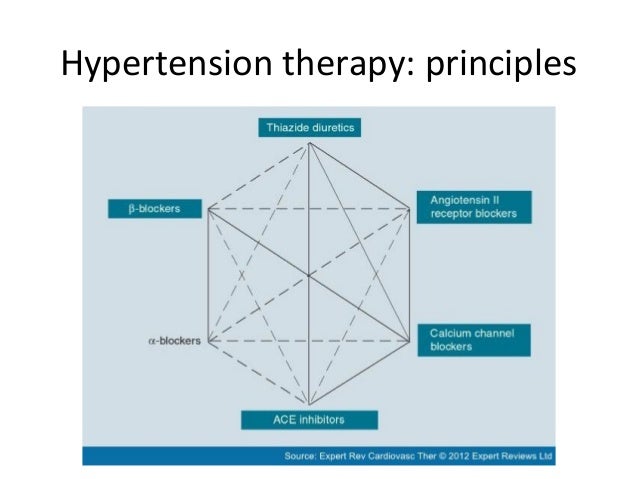 Hypertension therapy: principles

Thiazide diuretics

β-blockers

Angiotensin II receptor blockers

α-blockers

Calcium channel blockers

ACE inhibitors

Source: Expert Rev Cardiovasc Ther © 2012 Expert Reviews Ltd